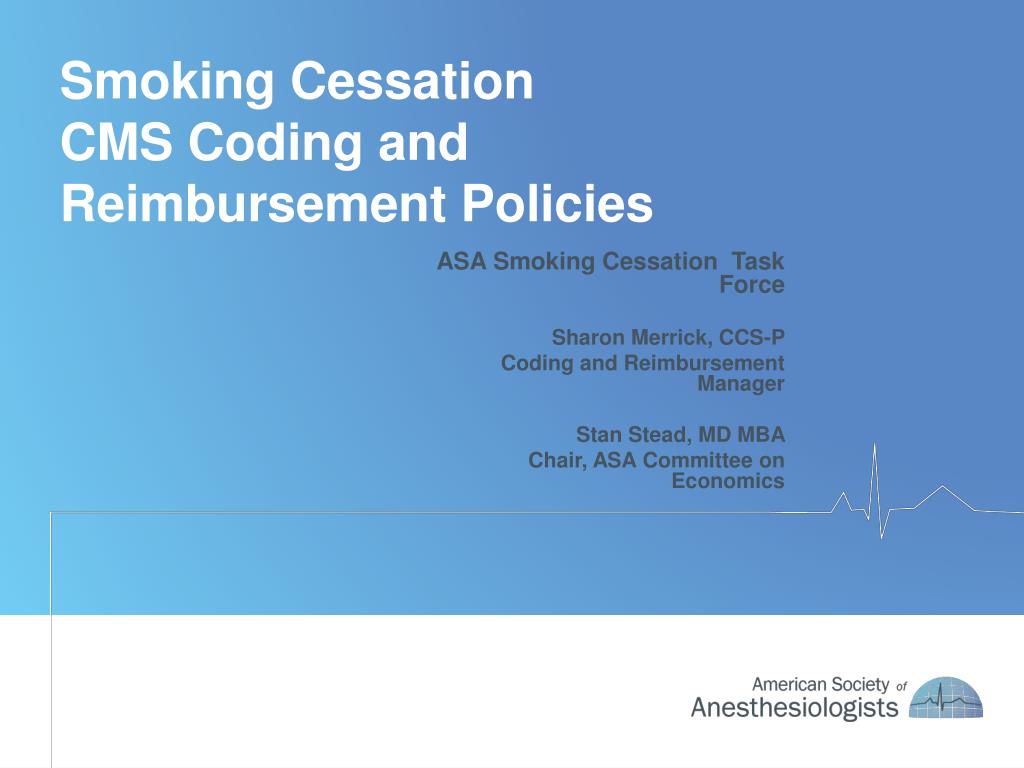 Smoking Cessation
CMS Coding and
Reimbursement Policies

ASA Smoking Cessation Task Force

Sharon Merrick, CCS-P
Coding and Reimbursement Manager

Stan Stead, MD MBA
Chair, ASA Committee on Economics

American Society of
Anesthesiologists